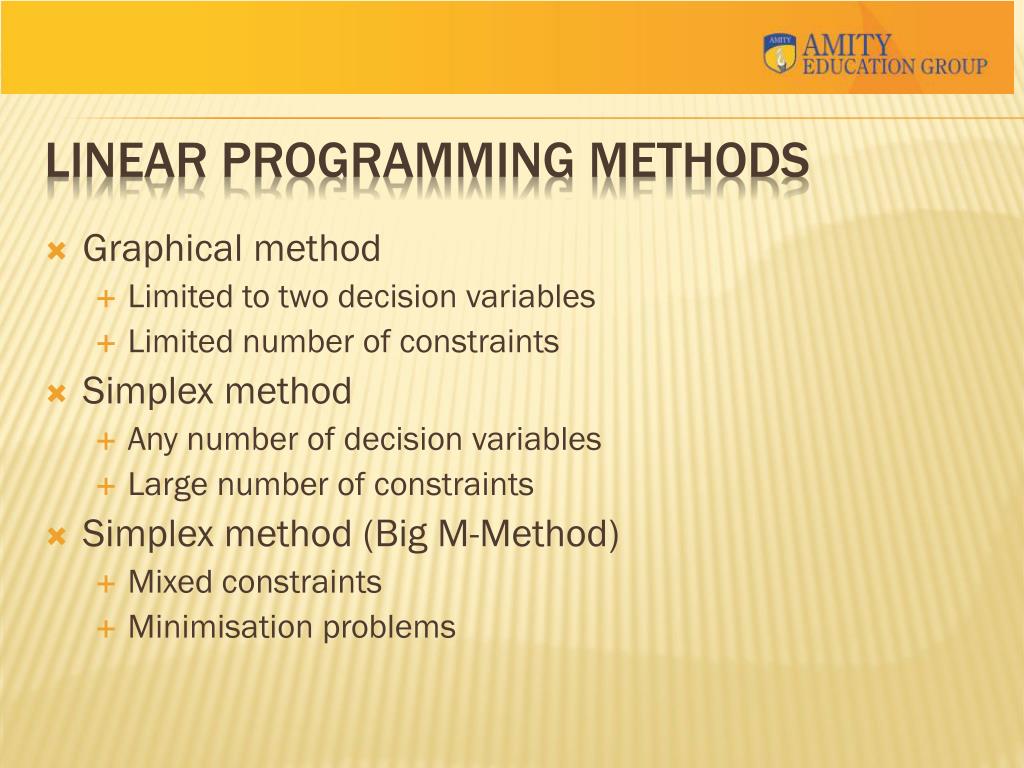 AMITY
AMITY
EDUCATION GROUP

LINEAR PROGRAMMING METHODS

Graphical method
Limited to two decision variables
Limited number of constraints
Simplex method
Any number of decision variables
Large number of constraints
Simplex method (Big M-Method)
Mixed constraints
Minimisation problems